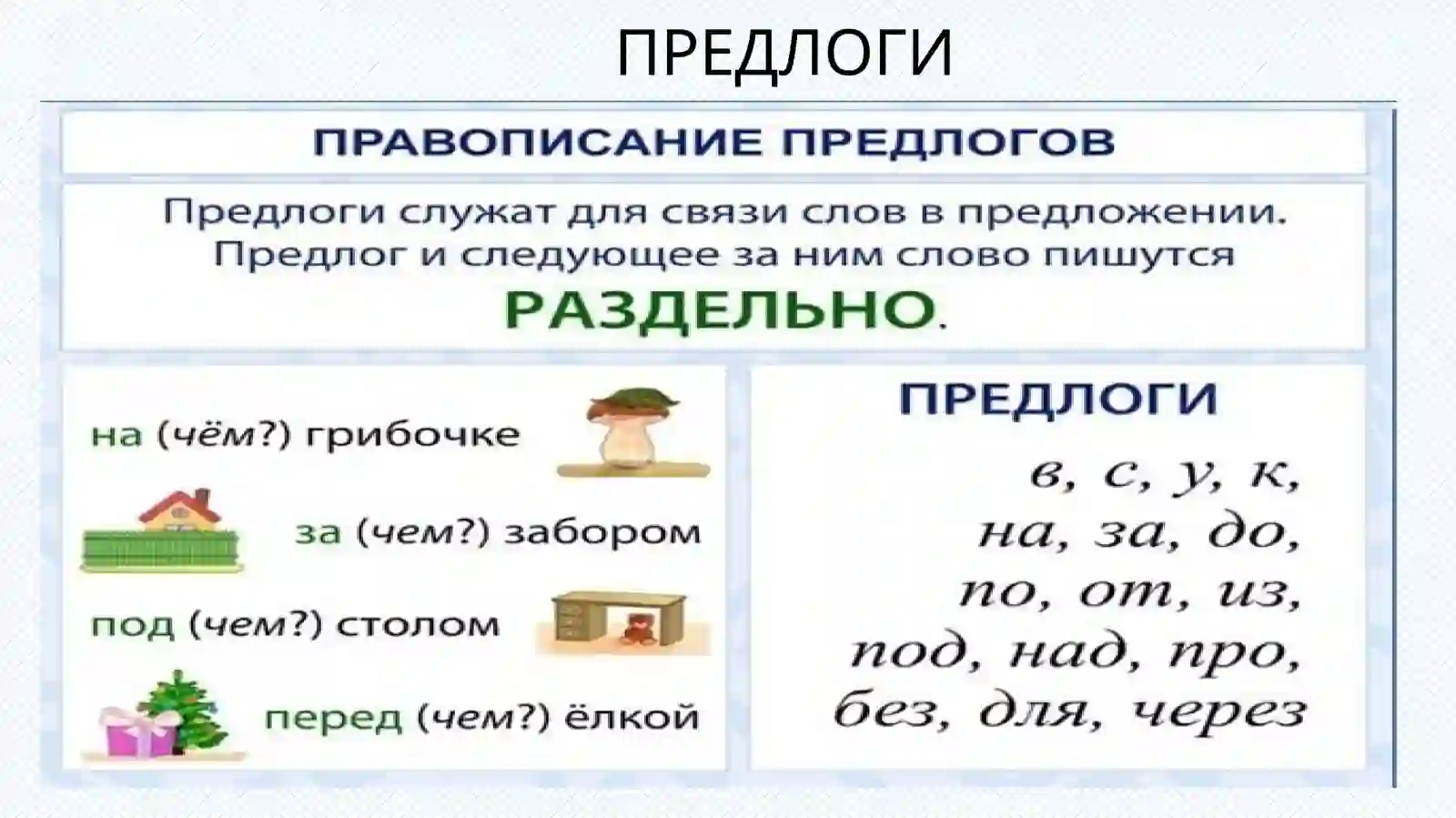 ПРЕДЛОГИ

ПРАВОПИСАНИЕ ПРЕДЛОГОВ

Предлоги служат для связи слов в предложении. Предлог и следующее за ним слово пишутся РАЗДЕЛЬНО.

на (чём?) грибочке

за (чем?) забором

под (чем?) столом

перед (чем?) ёлкой

ПРЕДЛОГИ

в, с, у, к,
на, за, до,
по, от, из,
под, над, про,
без, для, через